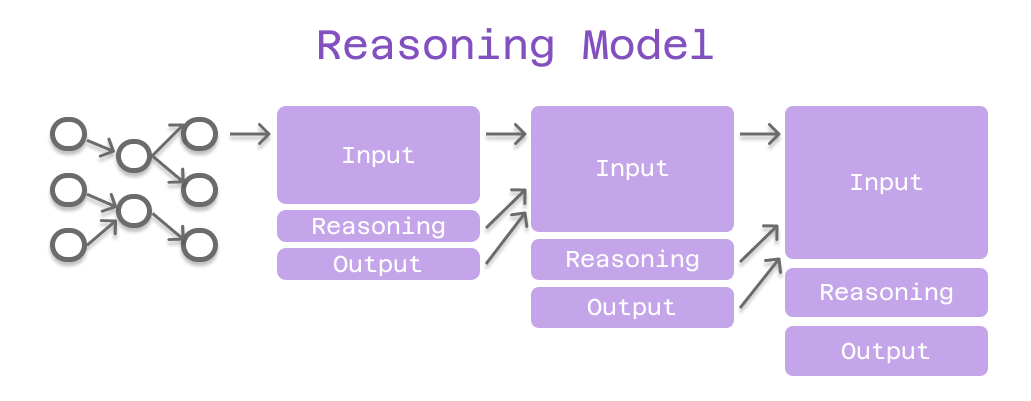 Reasoning Model

Input
Reasoning
Output

Input
Reasoning
Output

Input
Reasoning
Output